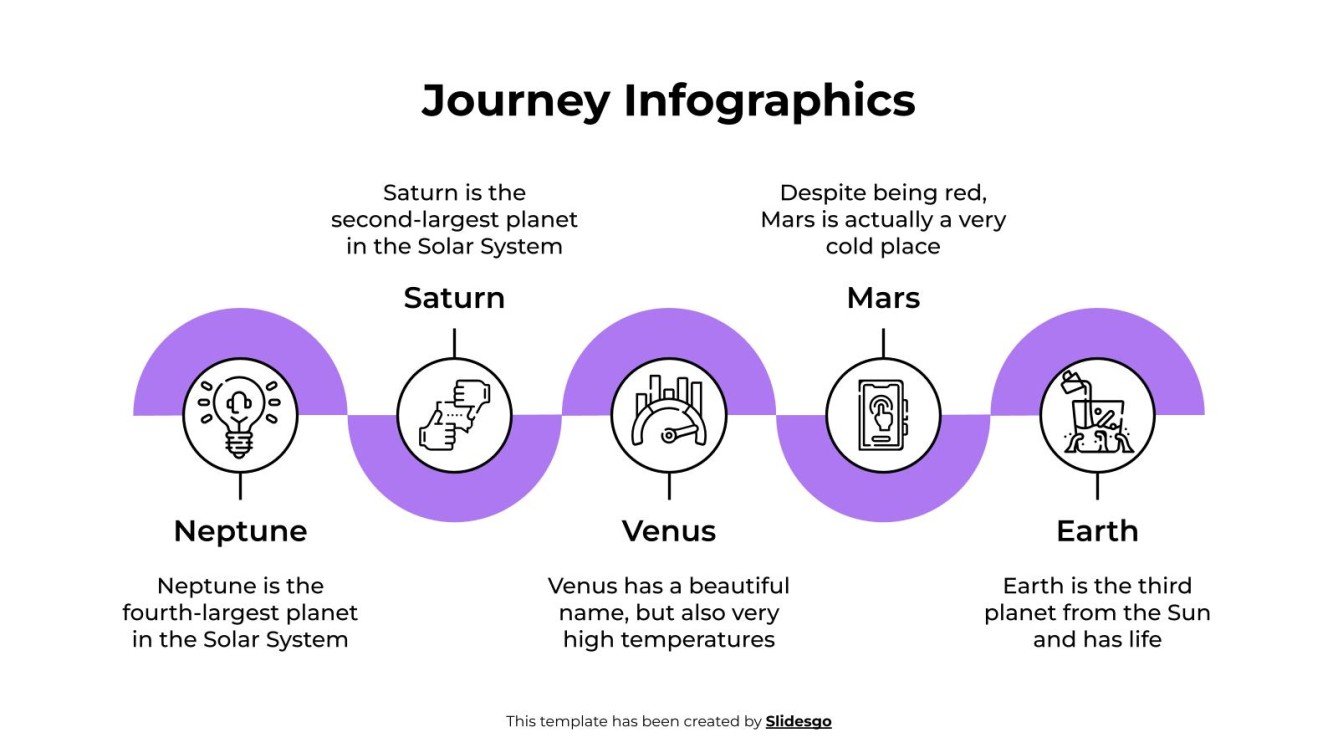 Journey Infographics

Saturn is the second-largest planet in the Solar System

Saturn

Despite being red, Mars is actually a very cold place

Mars

Neptune

Neptune is the fourth-largest planet in the Solar System

Venus

Venus has a beautiful name, but also very high temperatures

Earth

Earth is the third planet from the Sun and has life

This template has been created by Slidesgo